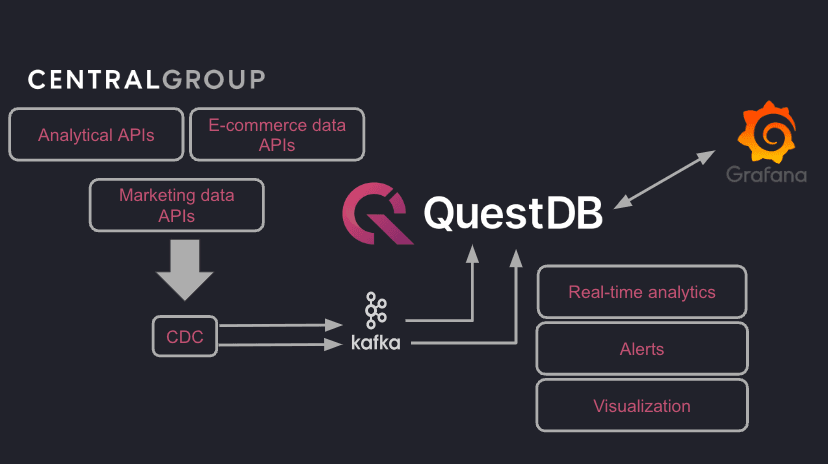 CENTRALGROUP

Analytical APIs

E-commerce data APIs

Marketing data APIs

CDC

kafka

QuestDB

Grafana

Real-time analytics

Alerts

Visualization